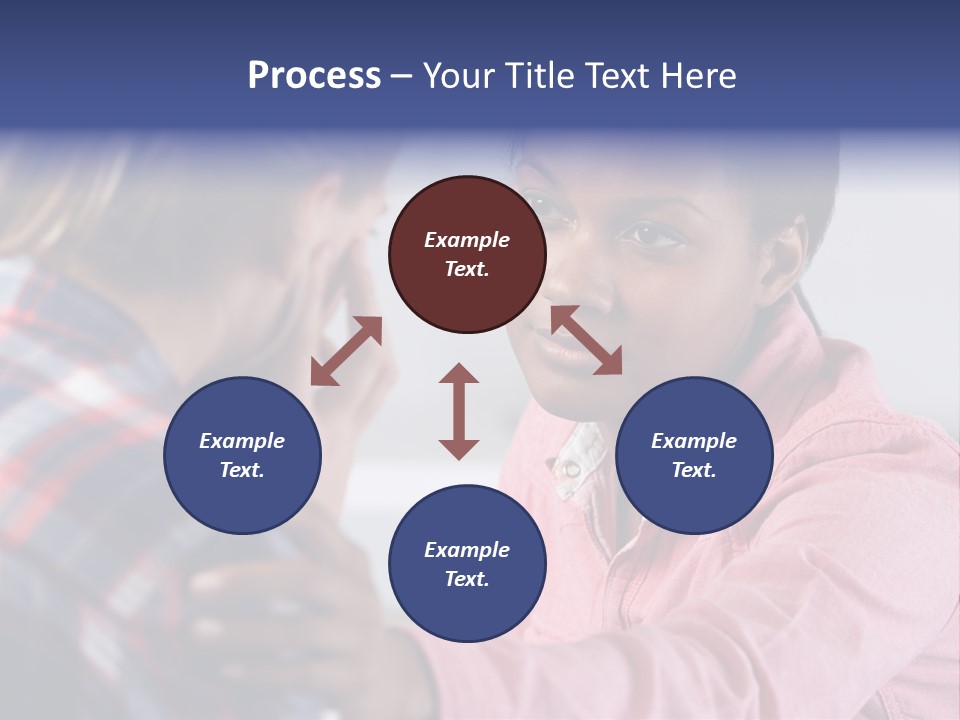 Process – Your Title Text Here

Example Text.

Example Text.

Example Text.

Example Text.